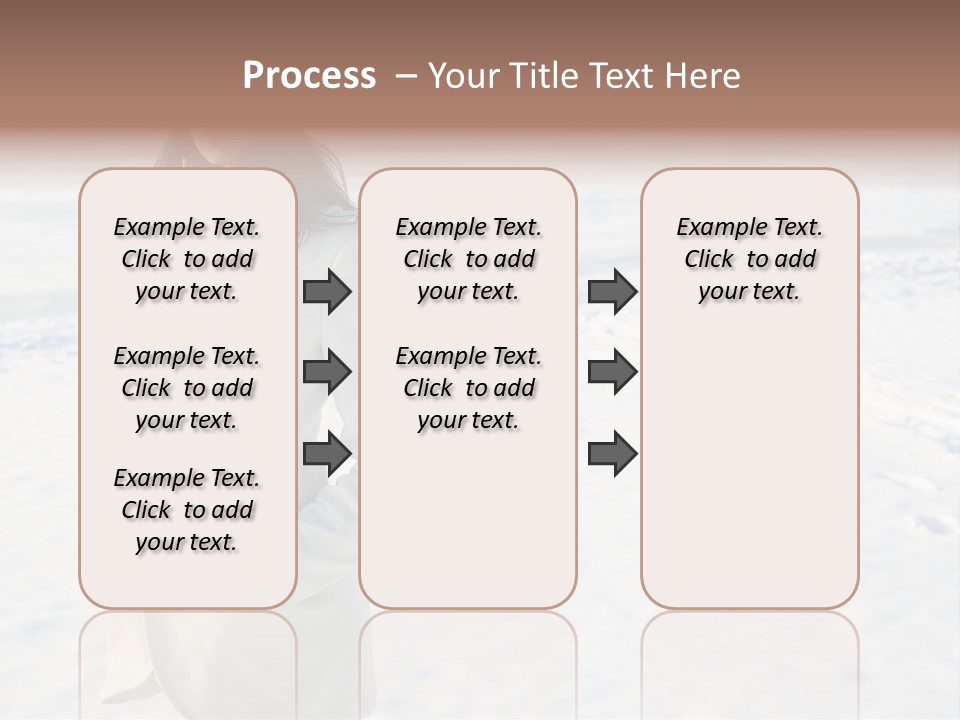 Process – Your Title Text Here

Example Text. Click to add your text.

Example Text. Click to add your text.

Example Text. Click to add your text.

Example Text. Click to add your text.

Example Text. Click to add your text.

Example Text. Click to add your text.